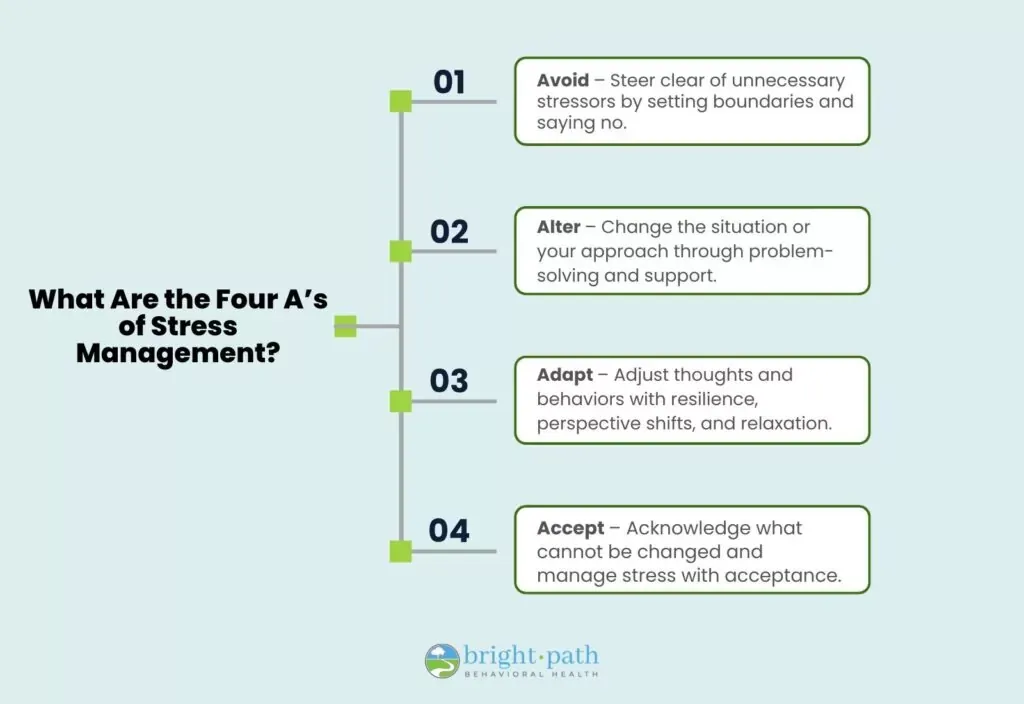 What Are the Four A's of Stress Management?

01

Avoid – Steer clear of unnecessary stressors by setting boundaries and saying no.

02

Alter – Change the situation or your approach through problem-solving and support.

03

Adapt – Adjust thoughts and behaviors with resilience, perspective shifts, and relaxation.

04

Accept – Acknowledge what cannot be changed and manage stress with acceptance.

bright·path
BEHAVIORAL HEALTH